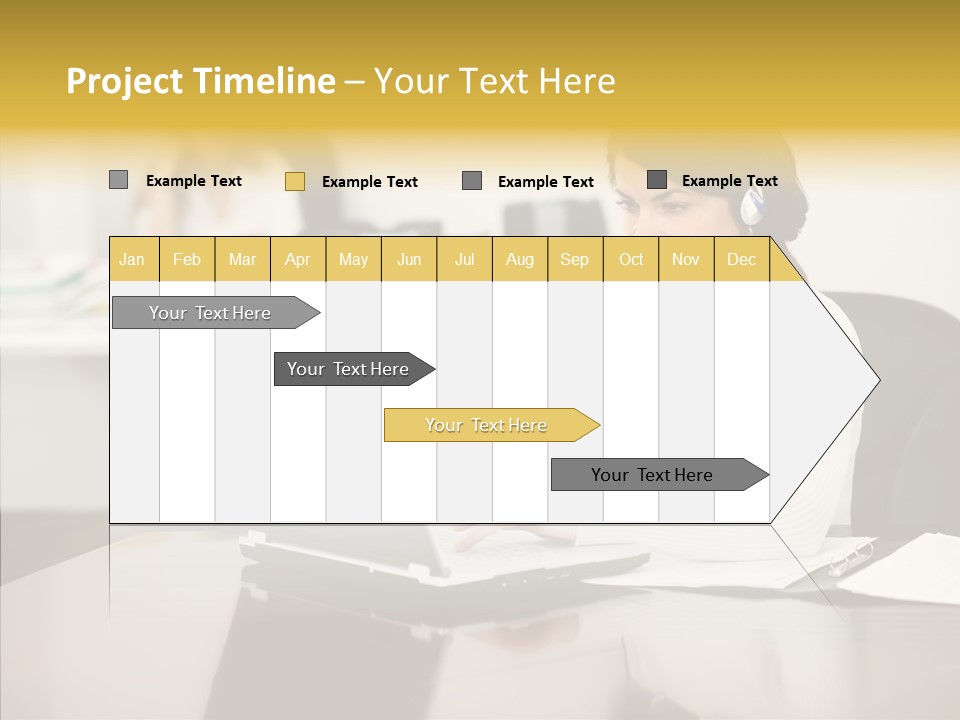 Project Timeline – Your Text Here

Example Text
Example Text
Example Text
Example Text

| Jan | Feb | Mar | Apr | May | Jun | Jul | Aug | Sep | Oct | Nov | Dec |
|---|---|---|---|---|---|---|---|---|---|---|---|

Your Text Here

Your Text Here

Your Text Here

Your Text Here